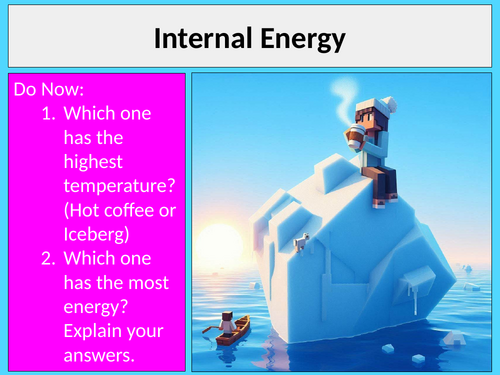 Internal Energy

Do Now:
1. Which one has the highest temperature? (Hot coffee or Iceberg)
2. Which one has the most energy? Explain your answers.